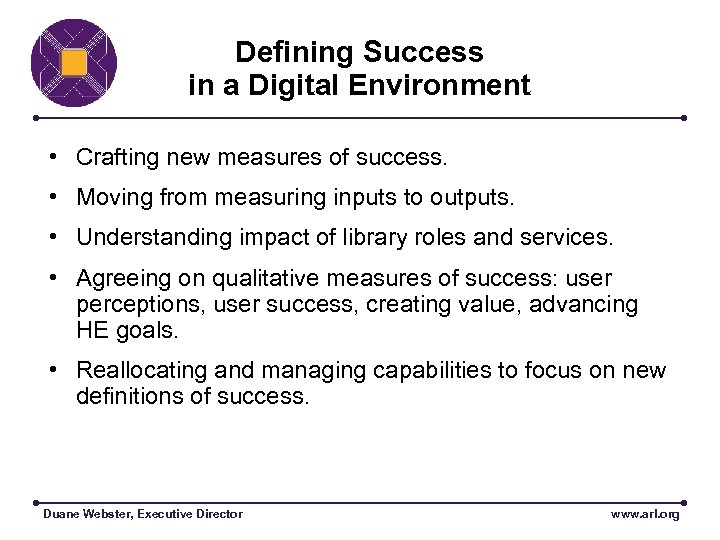 Defining Success in a Digital Environment

• Crafting new measures of success.

• Moving from measuring inputs to outputs.

• Understanding impact of library roles and services.

• Agreeing on qualitative measures of success: user perceptions, user success, creating value, advancing HE goals.

• Reallocating and managing capabilities to focus on new definitions of success.

Duane Webster, Executive Director

www.arl.org